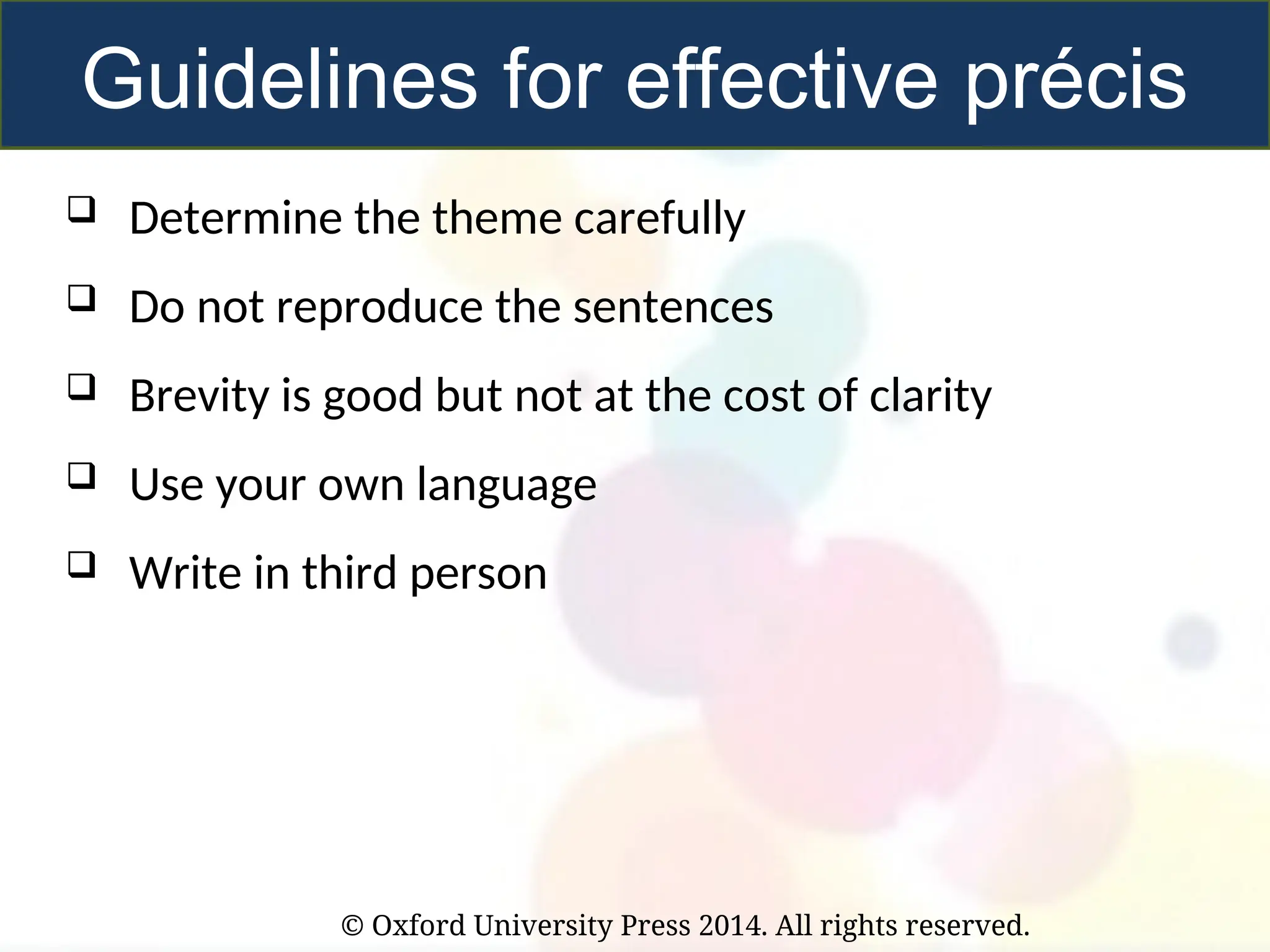 Guidelines for effective précis

❑ Determine the theme carefully

❑ Do not reproduce the sentences

❑ Brevity is good but not at the cost of clarity

❑ Use your own language

❑ Write in third person

© Oxford University Press 2014. All rights reserved.